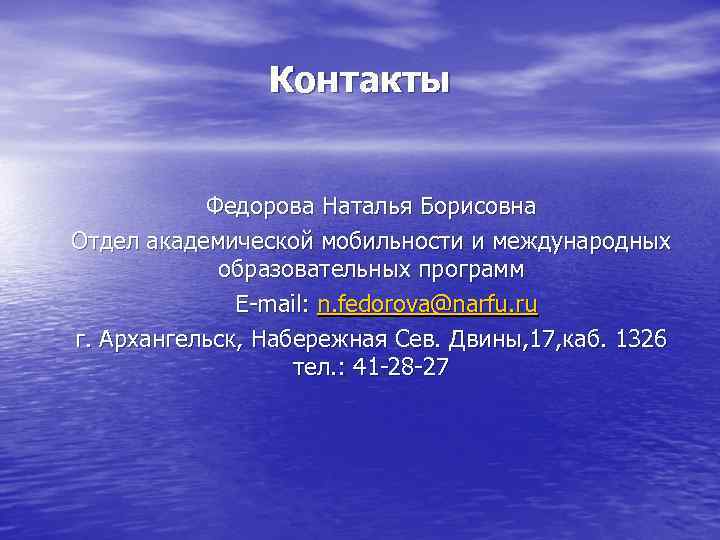 Контакты

Федорова Наталья Борисовна

Отдел академической мобильности и международных образовательных программ

E-mail: n.fedorova@narfu.ru

г. Архангельск, Набережная Сев. Двины,17,каб. 1326 тел.: 41-28-27